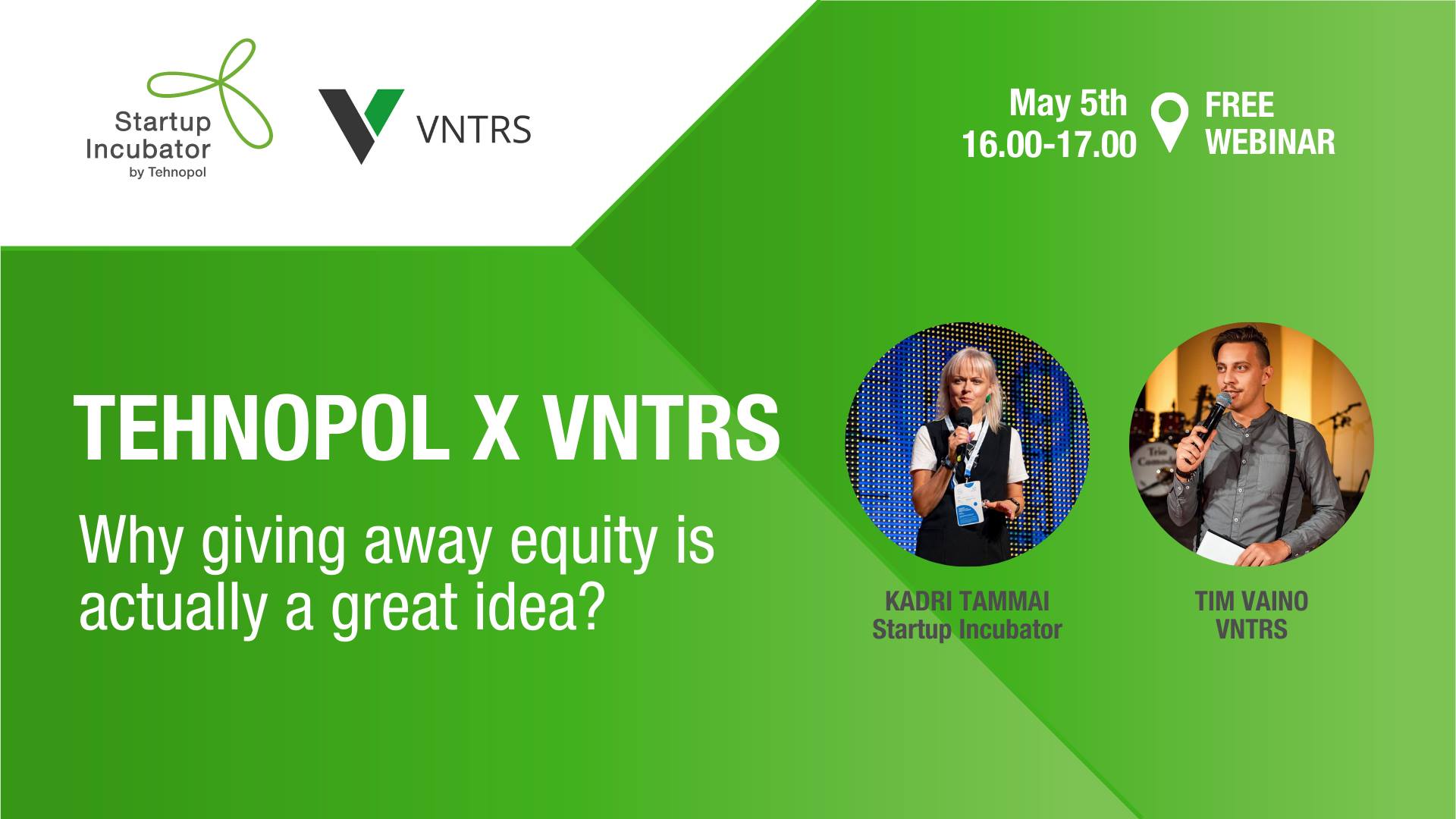 Startup Incubator
by Tehnopol

VNTRS

May 5th
16.00-17.00

FREE
WEBINAR

TEHNOPOL X VNTRS

Why giving away equity is actually a great idea?

KADRI TAMMAI
Startup Incubator

TIM VAINO
VNTRS